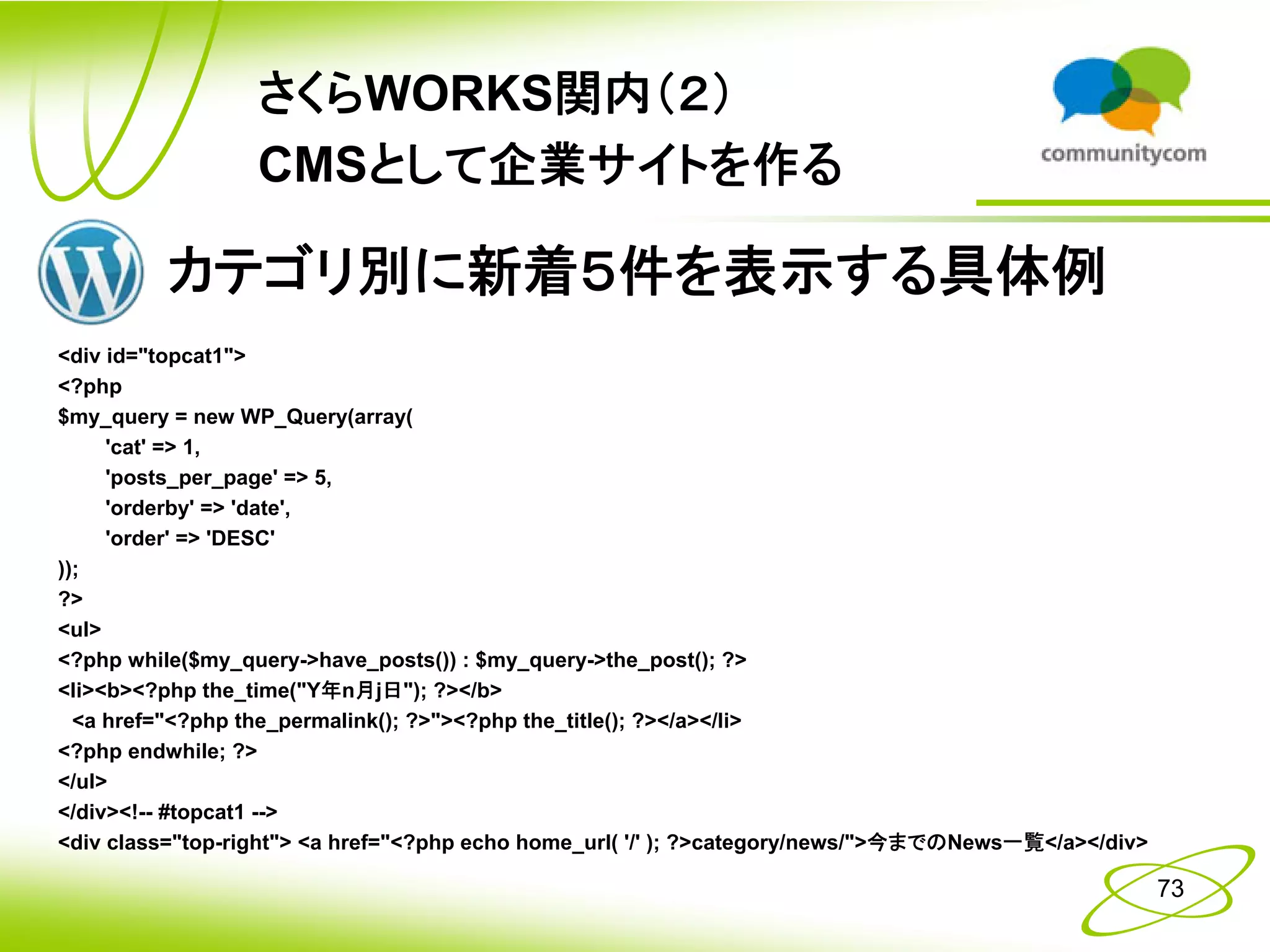 さくらWORKS関内（2）
CMSとして企業サイトを作る

communitycom

カテゴリ別に新着5件を表示する具体例

<div id="topcat1">
<?php
$my_query = new WP_Query(array(
'cat' => 1,
'posts_per_page' => 5,
'orderby' => 'date',
'order' => 'DESC'
));
?>
<ul>
<?php while($my_query->have_posts()) : $my_query->the_post(); ?>
<li><b><?php the_time("Y年n月j日"); ?></b>
<a href="<?php the_permalink(); ?>"><?php the_title(); ?></a></li>
<?php endwhile; ?>
</ul>
</div><!-- #topcat1 -->
<div class="top-right"> <a href="<?php echo home_url( '/' ); ?>category/news/">今までのNews一覧</a></div>

73